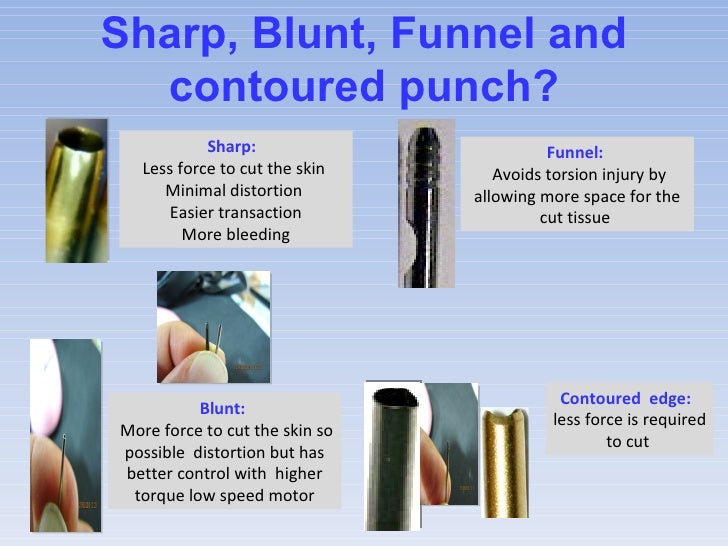 Sharp, Blunt, Funnel and contoured punch?

Sharp:
Less force to cut the skin
Minimal distortion
Easier transaction
More bleeding

Funnel:
Avoids torsion injury by allowing more space for the cut tissue

Blunt:
More force to cut the skin so possible distortion but has better control with higher torque low speed motor

Contoured edge:
less force is required to cut